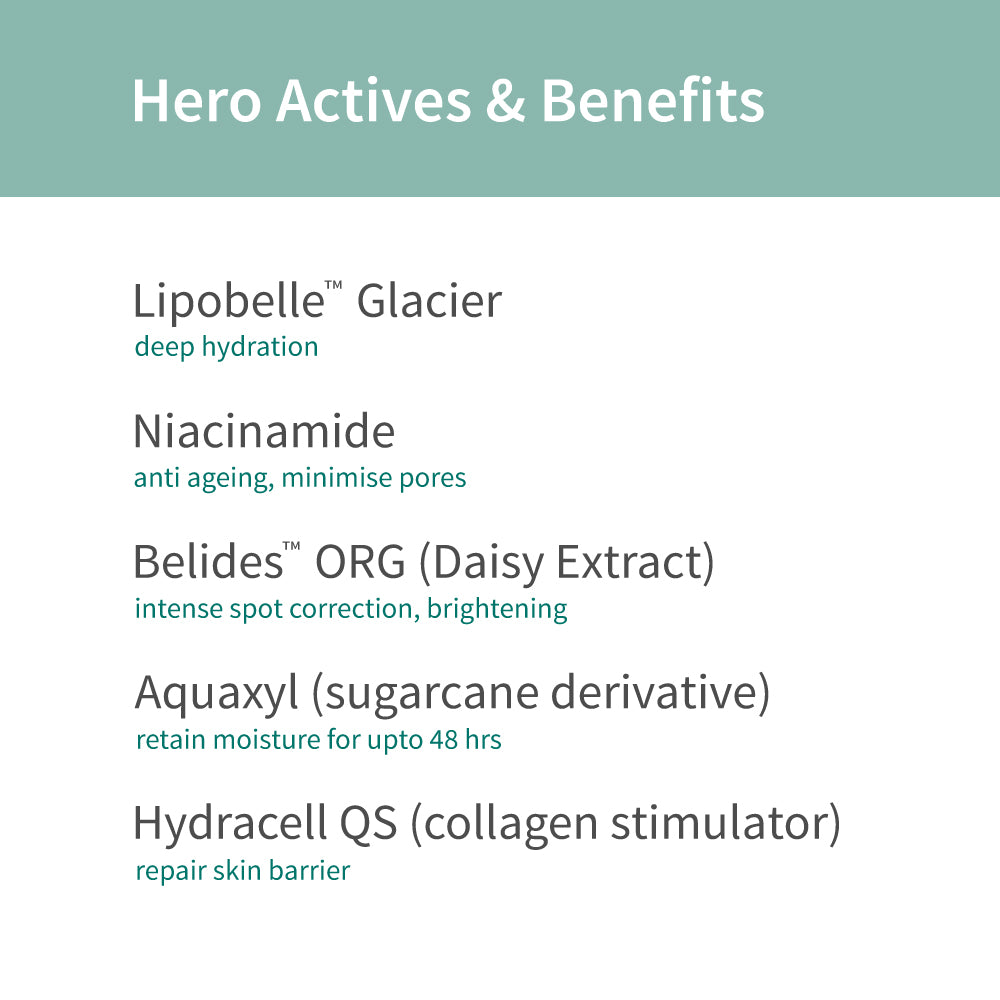 Hero Actives & Benefits

Lipobelle™ Glacier
deep hydration

Niacinamide
anti ageing, minimise pores

Belides™ ORG (Daisy Extract)
intense spot correction, brightening

Aquaxyl (sugarcane derivative)
retain moisture for upto 48 hrs

Hydracell QS (collagen stimulator)
repair skin barrier